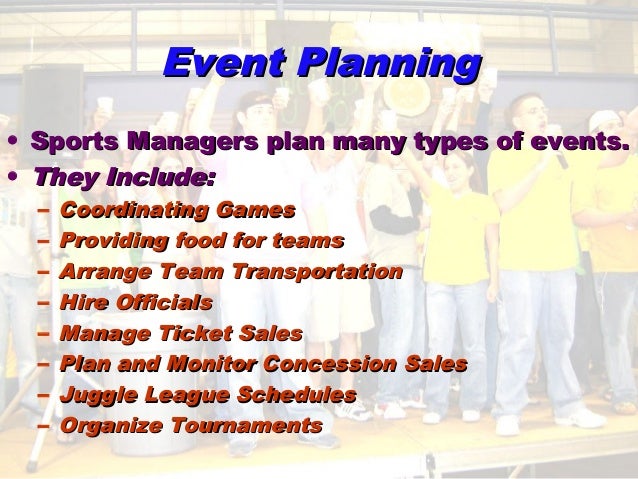 Event Planning

• Sports Managers plan many types of events.
• They Include:
– Coordinating Games
– Providing food for teams
– Arrange Team Transportation
– Hire Officials
– Manage Ticket Sales
– Plan and Monitor Concession Sales
– Juggle League Schedules
– Organize Tournaments